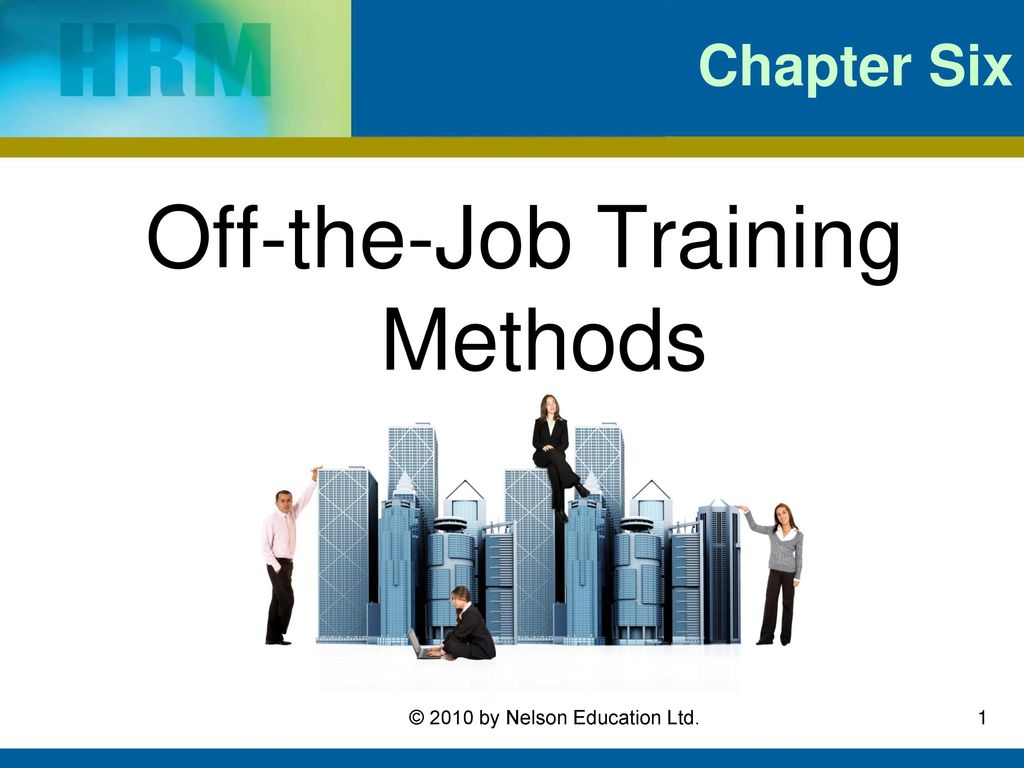 HRM

Chapter Six

Off-the-Job Training Methods

© 2010 by Nelson Education Ltd.

1